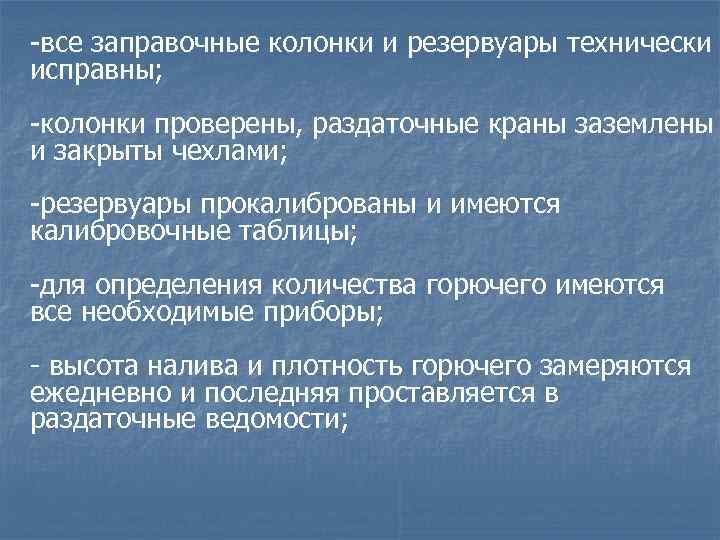 -все заправочные колонки и резервуары технически исправны;

-колонки проверены, раздаточные краны заземлены и закрыты чехлами;

-резервуары прокалиброваны и имеются калибровочные таблицы;

-для определения количества горючего имеются все необходимые приборы;

- высота налива и плотность горючего замеряются ежедневно и последняя проставляется в раздаточные ведомости;